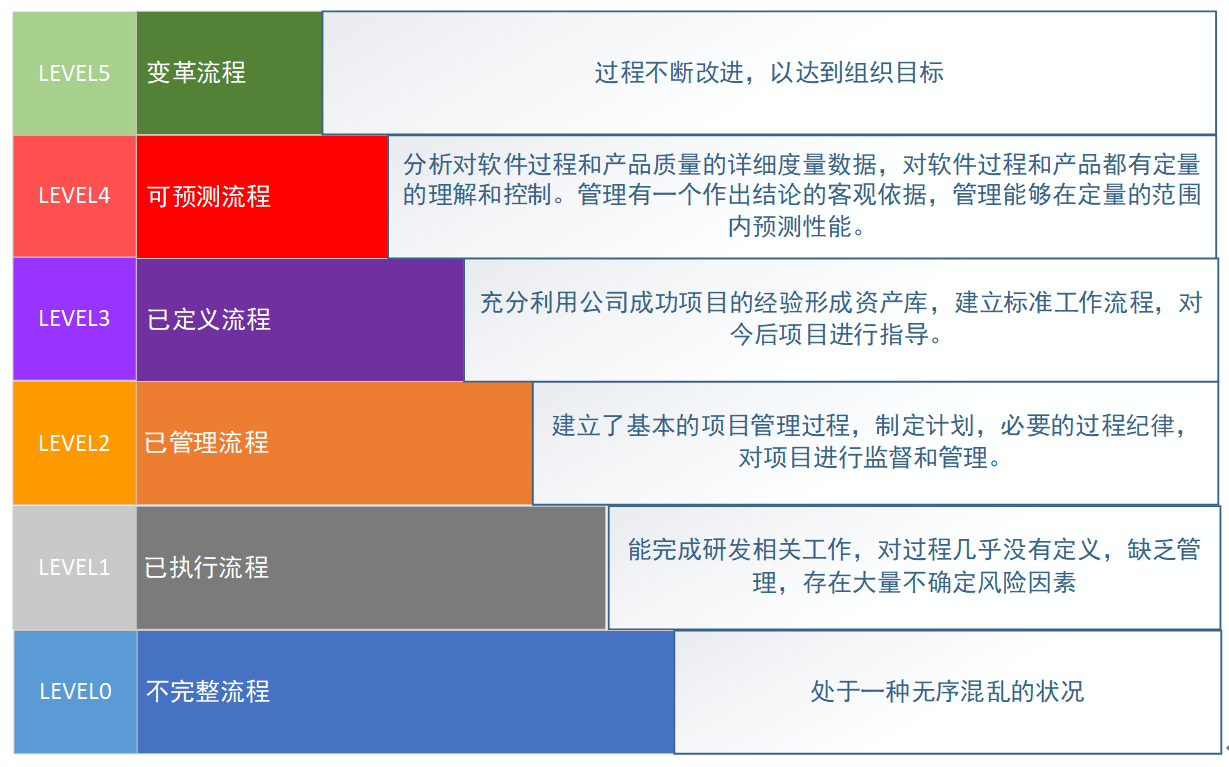 LEVEL5 变革流程 过程不断改进，以达到组织目标

LEVEL4 可预测流程 分析对软件过程和产品质量的详细度量数据，对软件过程和产品都有定量的理解和控制。管理有一个作出结论的客观依据，管理能够在定量的范围内预测性能。

LEVEL3 已定义流程 充分利用公司成功项目的经验形成资产库，建立标准工作流程，对今后项目进行指导。

LEVEL2 已管理流程 建立了基本的项目管理过程，制定计划，必要的过程纪律，对项目进行监督和管理。

LEVEL1 已执行流程 能完成研发相关工作，对过程几乎没有定义，缺乏管理，存在大量不确定风险因素

LEVEL0 不完整流程 处于一种无序混乱的状况